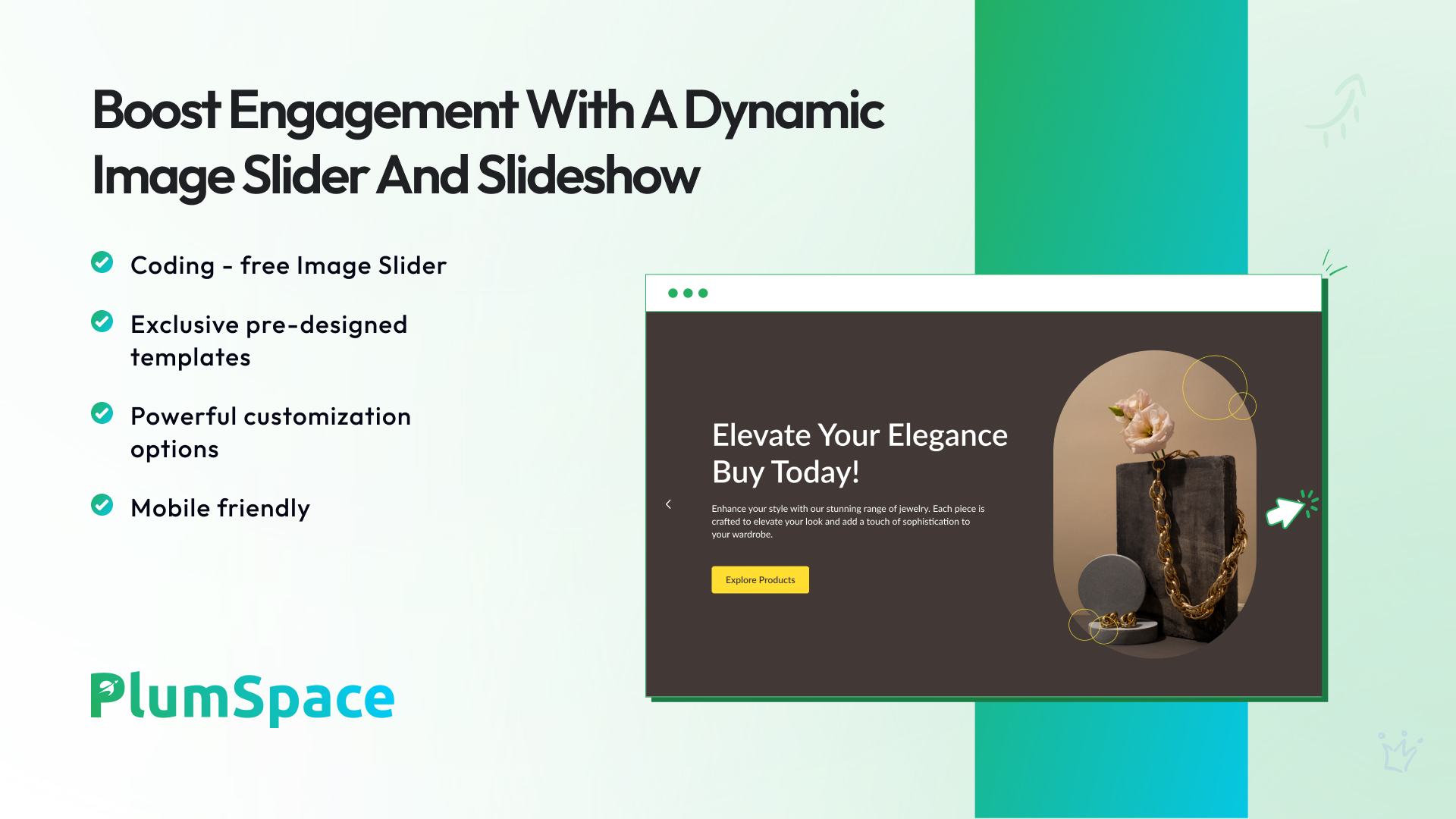 Boost Engagement With A Dynamic Image Slider And Slideshow

Coding - free Image Slider

Exclusive pre-designed templates

Powerful customization options

Mobile friendly

PlumSpace

Elevate Your Elegance Buy Today!

Enhance your style with our stunning range of jewelry. Each piece is crafted to elevate your look and add a touch of sophistication to your wardrobe.

Explore Products